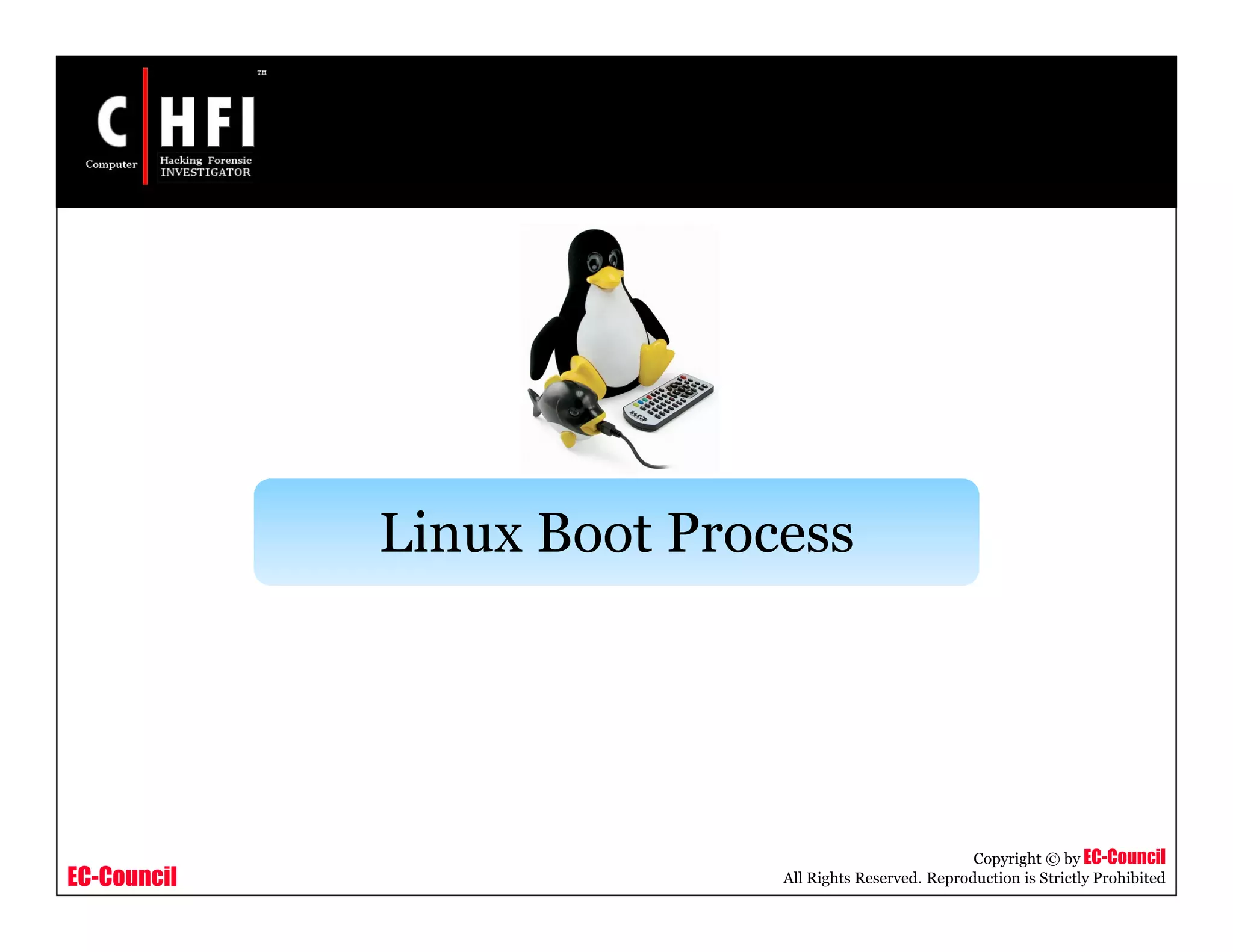 C HFI ™
Computer Hacking Forensic INVESTIGATOR

Linux Boot Process

EC-Council

Copyright © by EC-Council
All Rights Reserved. Reproduction is Strictly Prohibited